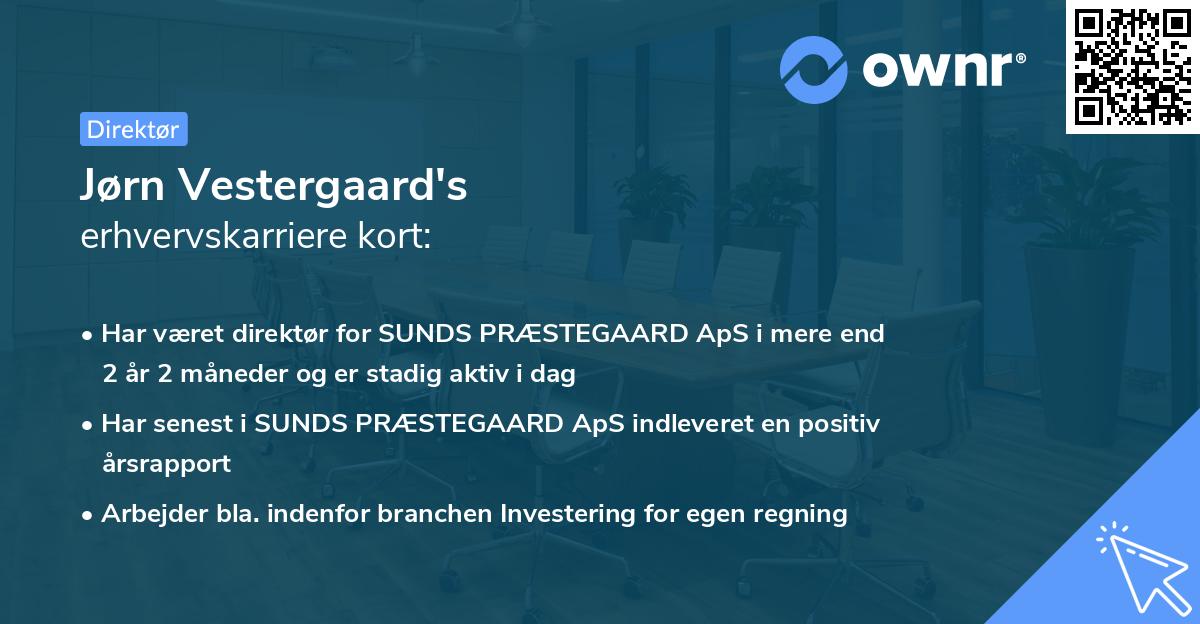 ownr®

Direktør

Jørn Vestergaard's
erhvervskarriere kort:

• Har været direktør for SUNDS PRÆSTEGAARD ApS i mere end 2 år 2 måneder og er stadig aktiv i dag

• Har senest i SUNDS PRÆSTEGAARD ApS indleveret en positiv årsrapport

• Arbejder bla. indenfor branchen Investering for egen regning